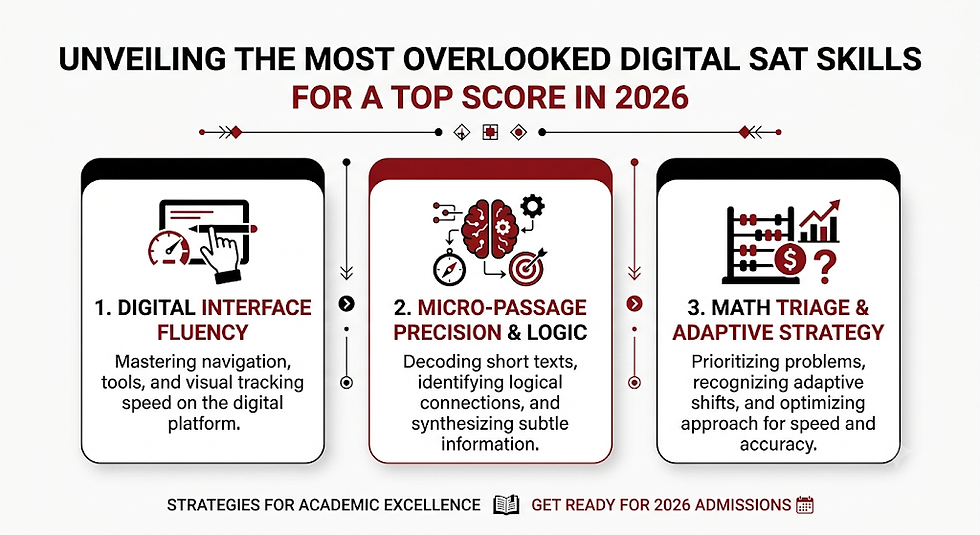 UNVEILING THE MOST OVERLOOKED DIGITAL SAT SKILLS
FOR A TOP SCORE IN 2026

1. DIGITAL INTERFACE FLUENCY

Mastering navigation, tools, and visual tracking speed on the digital platform.

2. MICRO-PASSAGE PRECISION & LOGIC

Decoding short texts, identifying logical connections, and synthesizing subtle information.

3. MATH TRIAGE & ADAPTIVE STRATEGY

Prioritizing problems, recognizing adaptive shifts, and optimizing approach for speed and accuracy.

STRATEGIES FOR ACADEMIC EXCELLENCE GET READY FOR 2026 ADMISSIONS